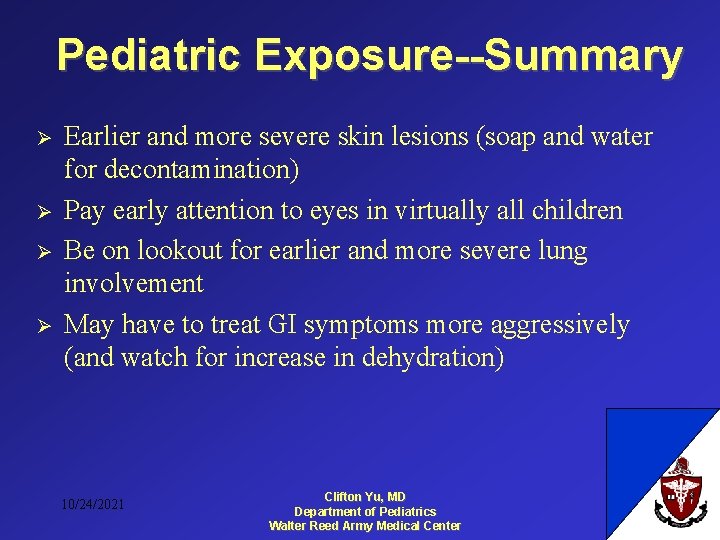 Pediatric Exposure--Summary

➢ Earlier and more severe skin lesions (soap and water for decontamination)
➢ Pay early attention to eyes in virtually all children
➢ Be on lookout for earlier and more severe lung involvement
➢ May have to treat GI symptoms more aggressively (and watch for increase in dehydration)

10/24/2021

Clifton Yu, MD
Department of Pediatrics
Walter Reed Army Medical Center